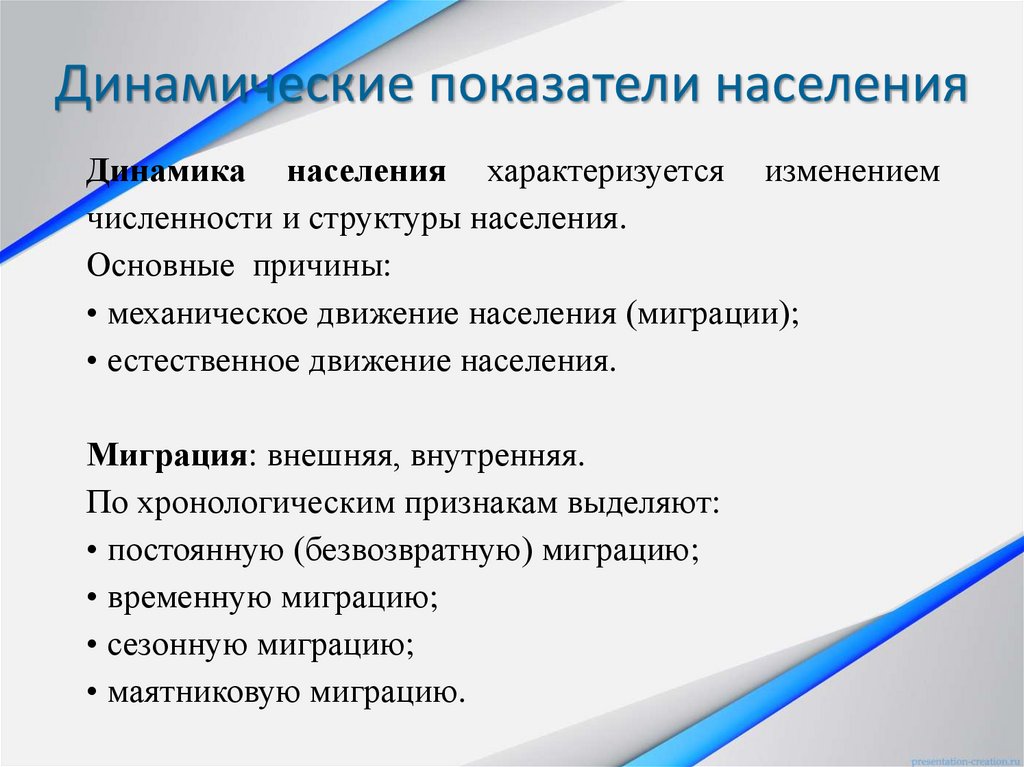 Динамические показатели населения

Динамика населения характеризуется изменением численности и структуры населения.
Основные причины:
• механическое движение населения (миграции);
• естественное движение населения.

Миграция: внешняя, внутренняя.
По хронологическим признакам выделяют:
• постоянную (безвозвратную) миграцию;
• временную миграцию;
• сезонную миграцию;
• маятниковую миграцию.

presentation-creation.ru